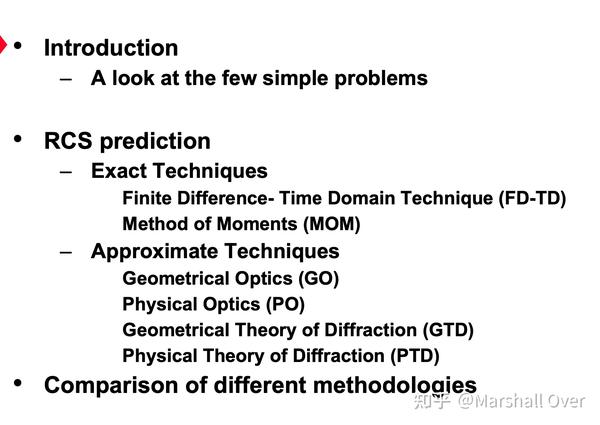 • Introduction
– A look at the few simple problems

• RCS prediction
– Exact Techniques
Finite Difference- Time Domain Technique (FD-TD)
Method of Moments (MOM)
– Approximate Techniques
Geometrical Optics (GO)
Physical Optics (PO)
Geometrical Theory of Diffraction (GTD)
Physical Theory of Diffraction (PTD)
• Comparison of different methodologies

知乎 @Marshall Over